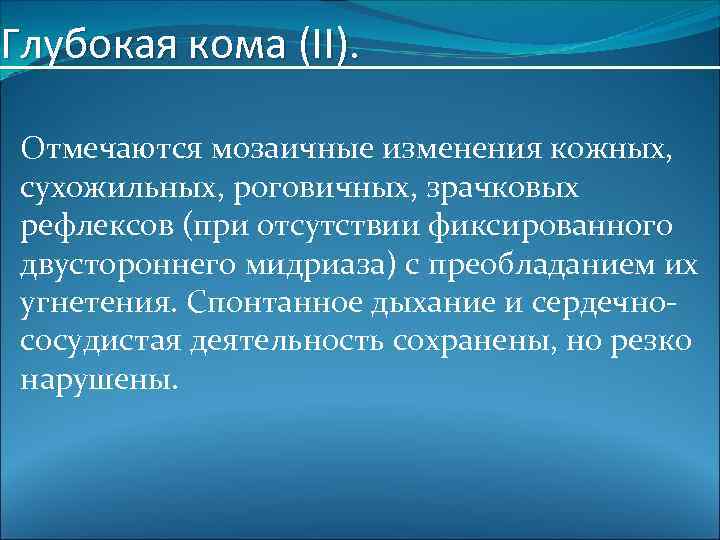 Глубокая кома (II).

Отмечаются мозаичные изменения кожных, сухожильных, роговичных, зрачковых рефлексов (при отсутствии фиксированного двустороннего мидриаза) с преобладанием их угнетения. Спонтанное дыхание и сердечно-сосудистая деятельность сохранены, но резко нарушены.